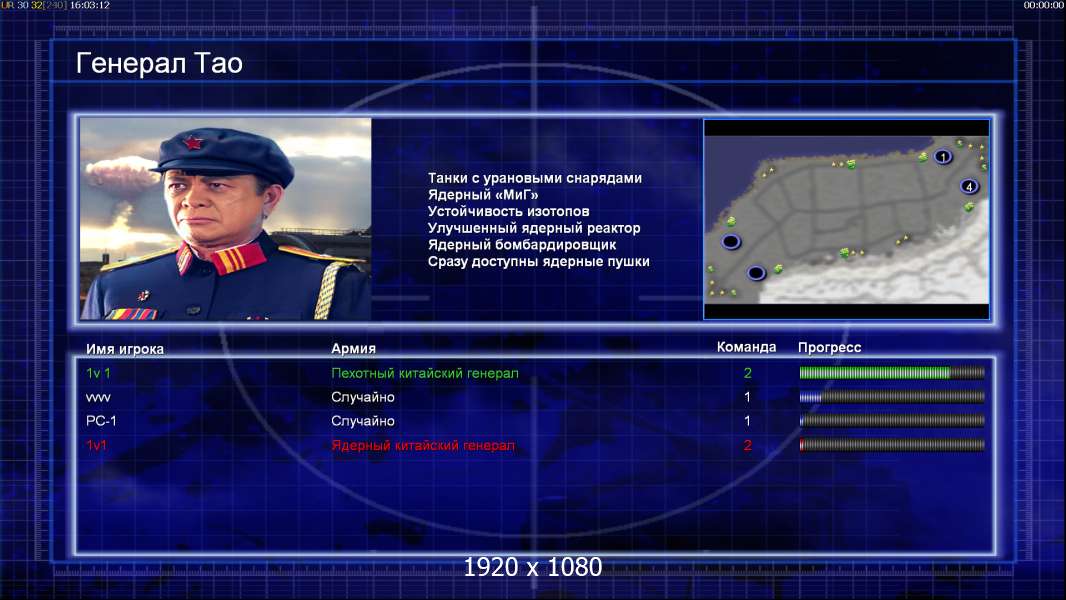 UR 30 32[240] 16:03:12

00:00:00

Генерал Тао

Танки с урановыми снарядами
Ядерный «МиГ»
Устойчивость изотопов
Улучшенный ядерный реактор
Ядерный бомбардировщик
Сразу доступны ядерные пушки

1

4

| Имя игрока | Армия | Команда | Прогресс |
|---|---|---|---|
| 1v 1 | Пехотный китайский генерал | 2 | |
| vvvv | Случайно | 1 | |
| PC-1 | Случайно | 1 | |
| 1v1 | Ядерный китайский генерал | 2 | |

1920 x 1080